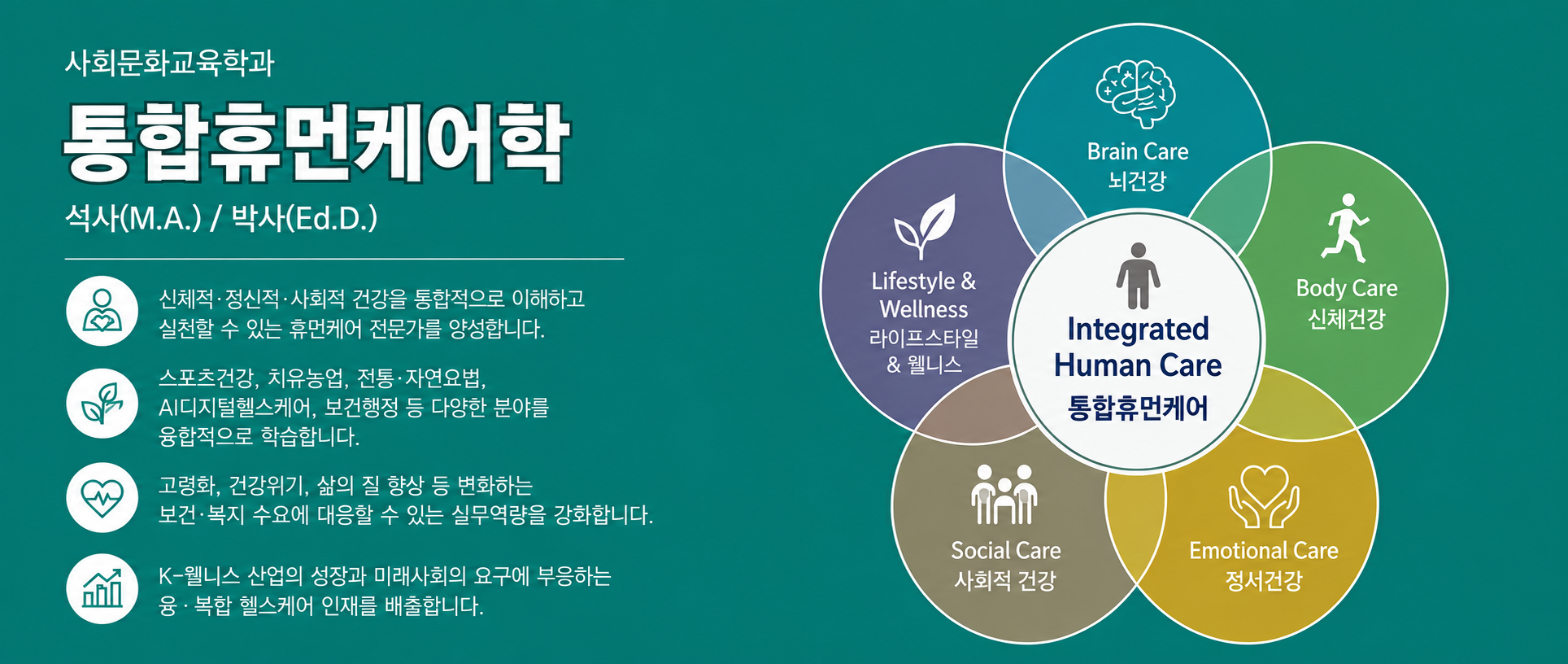 사회문화교육학과

통합휴먼케어학

석사(M.A.) / 박사(Ed.D.)

신체적·정신적·사회적 건강을 통합적으로 이해하고 실천할 수 있는 휴먼케어 전문가를 양성합니다.

스포츠건강, 치유농업, 전통·자연요법, AI디지털헬스케어, 보건행정 등 다양한 분야를 융합적으로 학습합니다.

고령화, 건강위기, 삶의 질 향상 등 변화하는 보건·복지 수요에 대응할 수 있는 실무역량을 강화합니다.

K-웰니스 산업의 성장과 미래사회의 요구에 부응하는 융 · 복합 헬스케어 인재를 배출합니다.

Brain Care
뇌건강

Lifestyle & Wellness
라이프스타일 & 웰니스

Body Care
신체건강

Integrated Human Care
통합휴먼케어

Social Care
사회적 건강

Emotional Care
정서건강